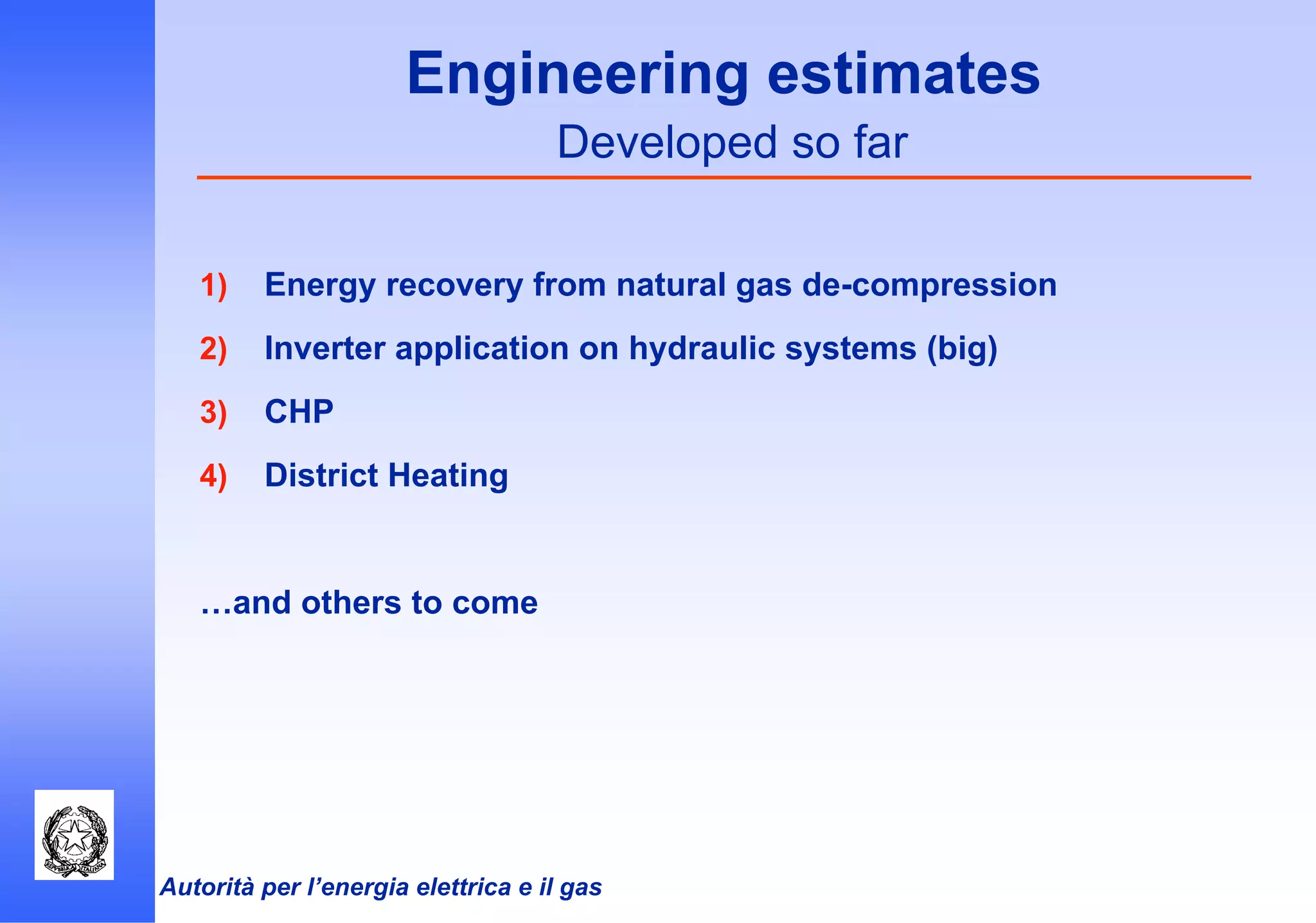 Engineering estimates

Developed so far

1) Energy recovery from natural gas de-compression

2) Inverter application on hydraulic systems (big)

3) CHP

4) District Heating

…and others to come

REPVBBLICA ITALIANA

Autorità per l’energia elettrica e il gas